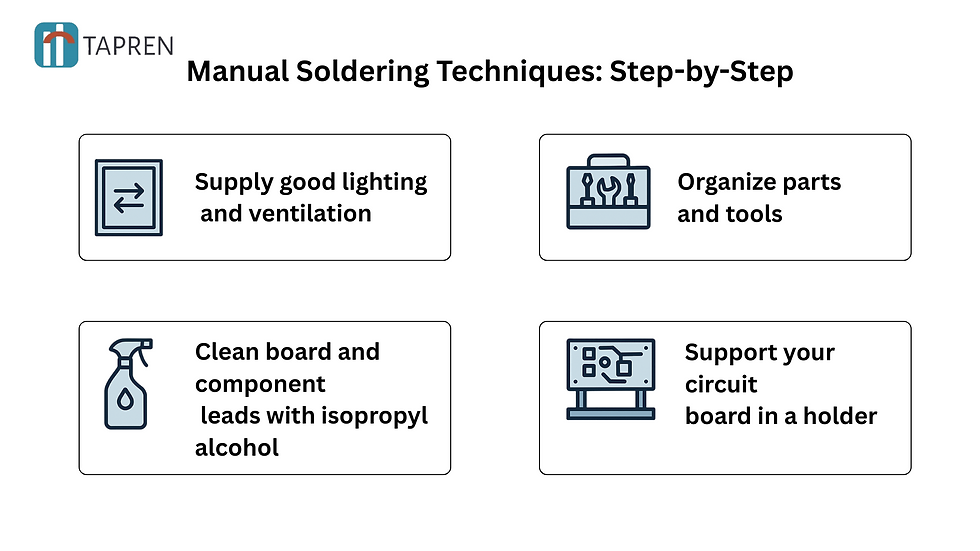 TAPREN

Manual Soldering Techniques: Step-by-Step

Supply good lighting and ventilation

Organize parts and tools

Clean board and component leads with isopropyl alcohol

Support your circuit board in a holder